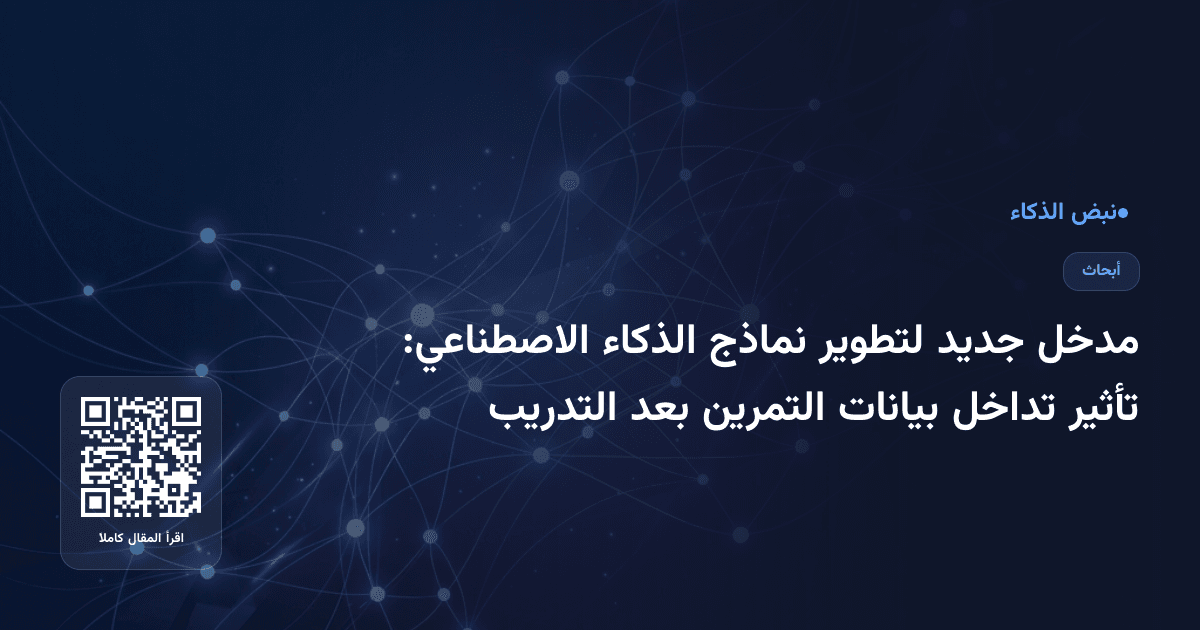 نبض الذكاء

أبحاث

مدخل جديد لتطوير نماذج الذكاء الاصطناعي: تأثير تداخل بيانات التمرين بعد التدريب

اقرأ المقال كاملا